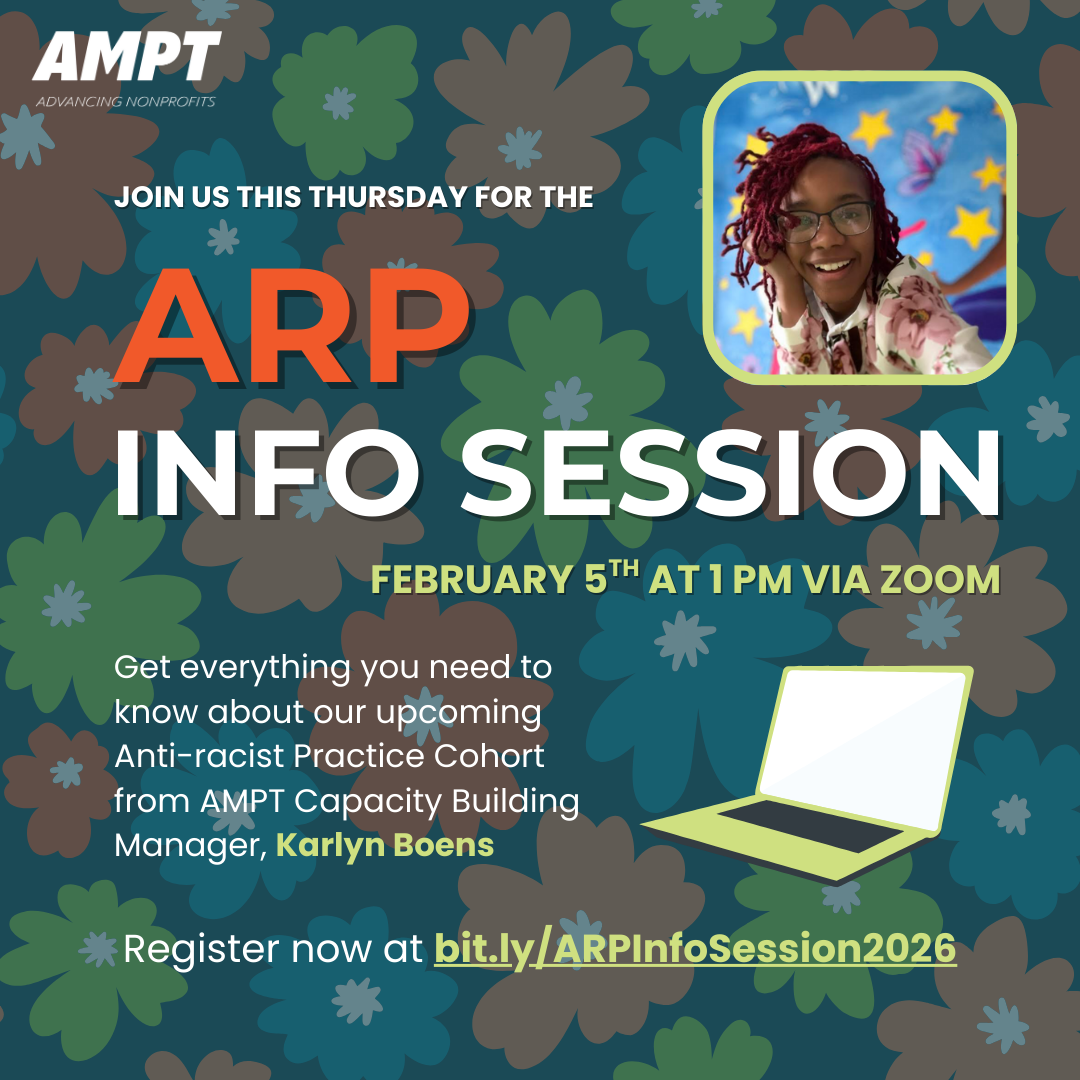 AMPT
ADVANCING NONPROFITS

JOIN US THIS THURSDAY FOR THE

ARP
INFO SESSION

FEBRUARY 5$^{TH}$ AT 1 PM VIA ZOOM

Get everything you need to know about our upcoming Anti-racist Practice Cohort from AMPT Capacity Building Manager, Karlyn Boens

Register now at bit.ly/ARPInfoSession2026